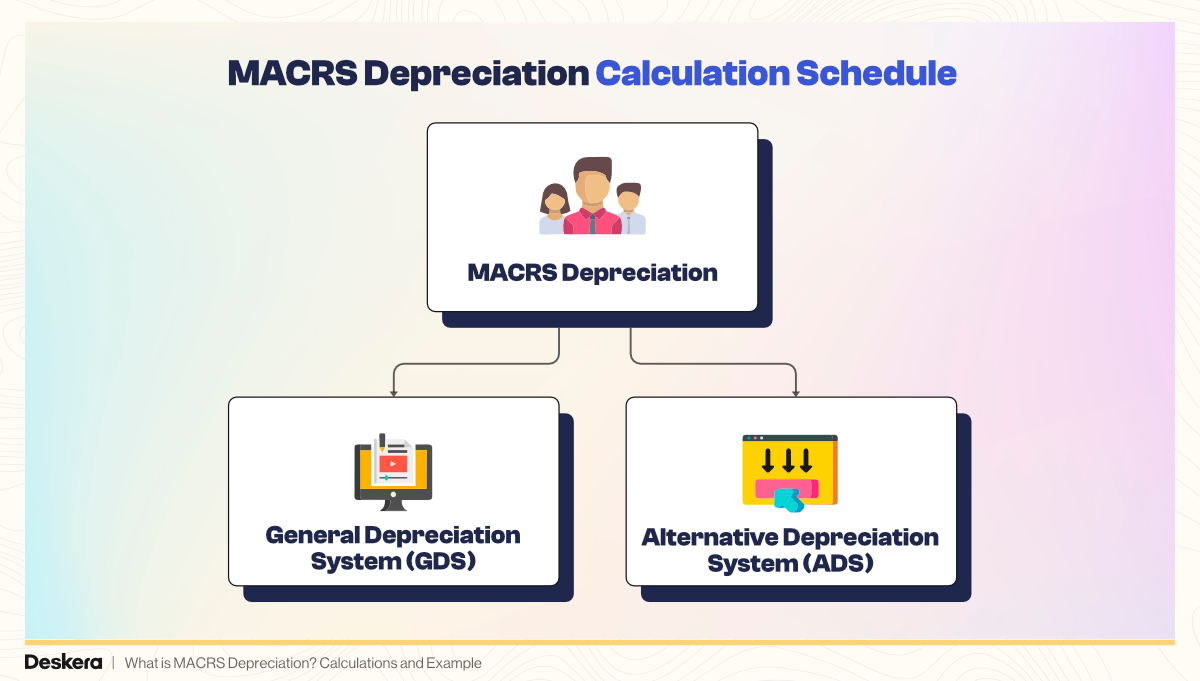 MACRS Depreciation Calculation Schedule

MACRS Depreciation

General Depreciation System (GDS)

Alternative Depreciation System (ADS)

Deskera | What is MACRS Depreciation? Calculations and Example